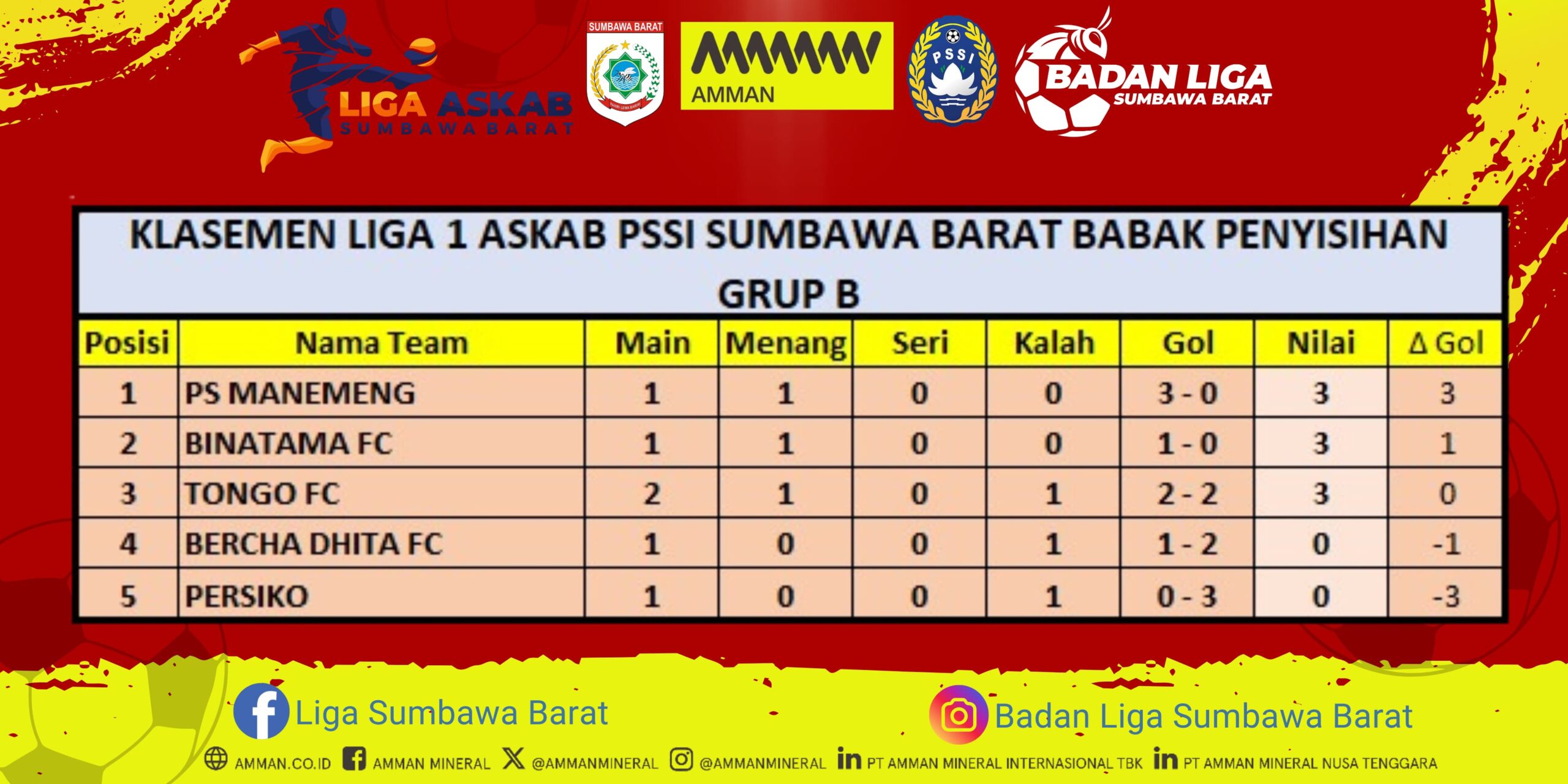 LIGA ASKAB
SUMBAWA BARAT

SUMBAWA BARAT

AMMAN

PSSI

BADAN LIGA
SUMBAWA BARAT

KLASEMEN LIGA 1 ASKAB PSSI SUMBAWA BARAT BABAK PENYISIHAN
GRUP B

| Posisi | Nama Team | Main | Menang | Seri | Kalah | Gol | Nilai | Δ Gol |
|---|---|---|---|---|---|---|---|---|
| 1 | PS MANEMENG | 1 | 1 | 0 | 0 | 3 - 0 | 3 | 3 |
| 2 | BINATAMA FC | 1 | 1 | 0 | 0 | 1 - 0 | 3 | 1 |
| 3 | TONGO FC | 2 | 1 | 0 | 1 | 2 - 2 | 3 | 0 |
| 4 | BERCHA DHITA FC | 1 | 0 | 0 | 1 | 1 - 2 | 0 | -1 |
| 5 | PERSIKO | 1 | 0 | 0 | 1 | 0 - 3 | 0 | -3 |

Liga Sumbawa Barat
Badan Liga Sumbawa Barat

AMMAN.CO.ID AMMAN MINERAL @AMMANMINERAL @AMMANMINERAL PT AMMAN MINERAL INTERNASIONAL TBK PT AMMAN MINERAL NUSA TENGGARA